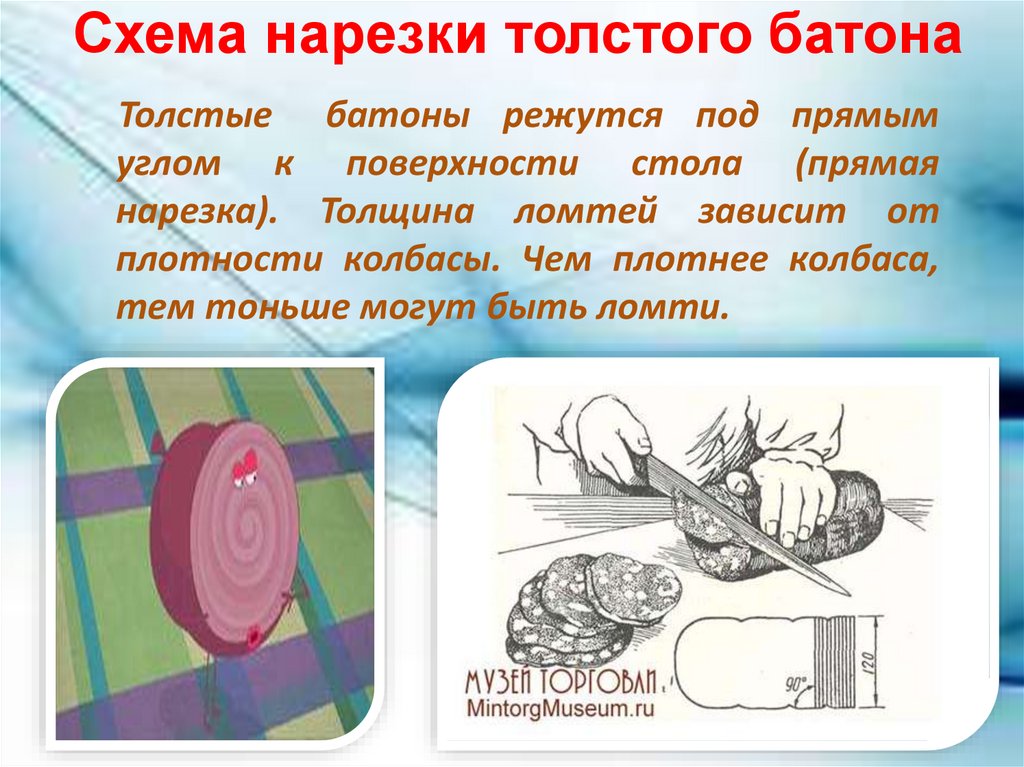 Схема нарезки толстого батона

Толстые батоны режутся под прямым углом к поверхности стола (прямая нарезка). Толщина ломтей зависит от плотности колбасы. Чем плотнее колбаса, тем тоньше могут быть ломти.

МУЗЕЙ ТОРГОВЛИ
MintorgMuseum.ru

90°
120